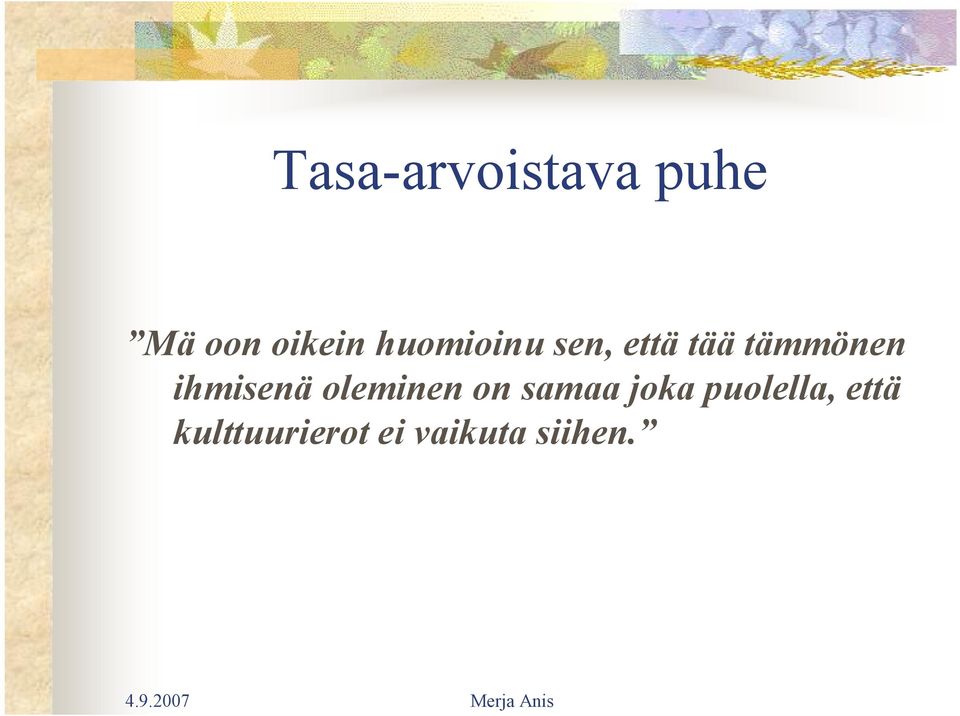 Tasa-arvoistava puhe

”Mä oon oikein huomioinu sen, että tää tämmönen ihmisenä oleminen on samaa joka puolella, että kulttuurierot ei vaikuta siihen.”

4.9.2007

Merja Anis